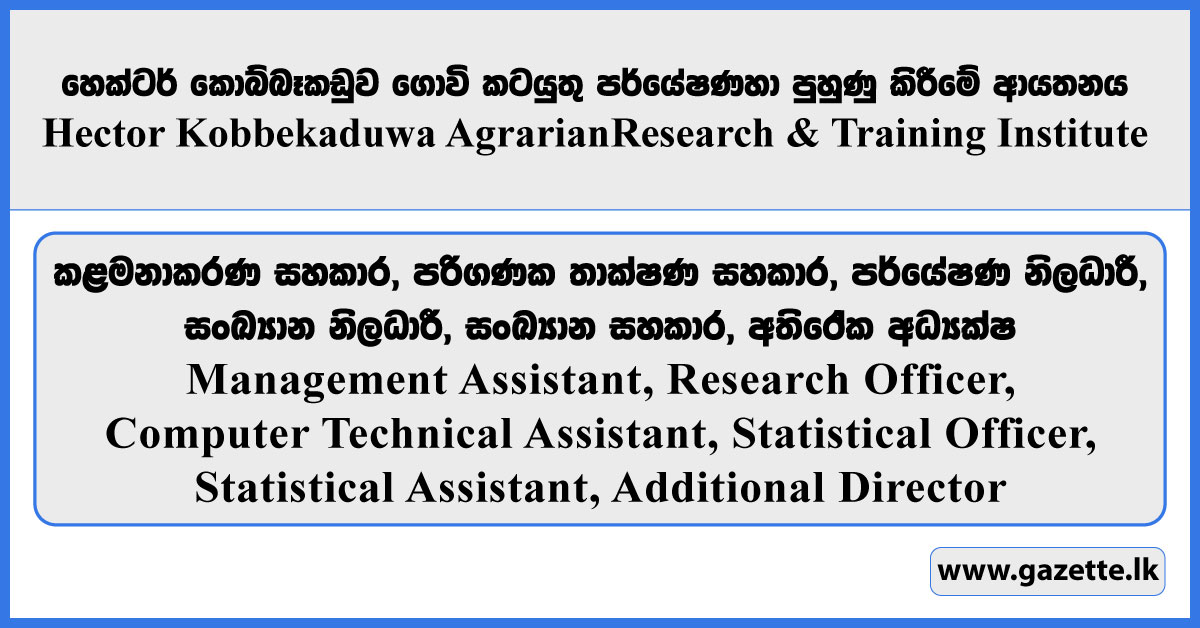 හෙක්ටර් කොබ්බෑකඩුව ගොවි කටයුතු පර්යේෂණහා පුහුණු කිරීමේ ආයතනය
Hector Kobbekaduwa AgrarianResearch & Training Institute

කළමනාකරණ සහකාර, පරිගණක තාක්ෂණ සහකාර, පර්යේෂණ නිලධාරී, සංඛ්‍යාන නිලධාරී, සංඛ්‍යාන සහකාර, අතිරේක අධ්‍යක්ෂ
Management Assistant, Research Officer, Computer Technical Assistant, Statistical Officer, Statistical Assistant, Additional Director

www.gazette.lk